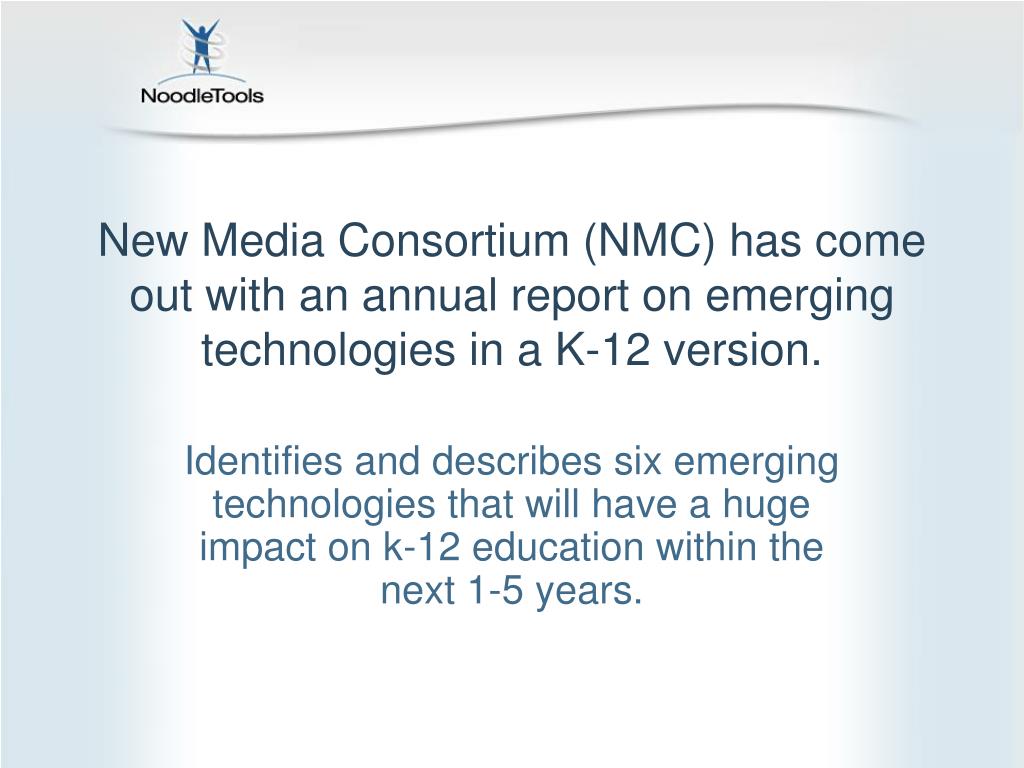 NoodleTools

New Media Consortium (NMC) has come out with an annual report on emerging technologies in a K-12 version.

Identifies and describes six emerging technologies that will have a huge impact on k-12 education within the next 1-5 years.